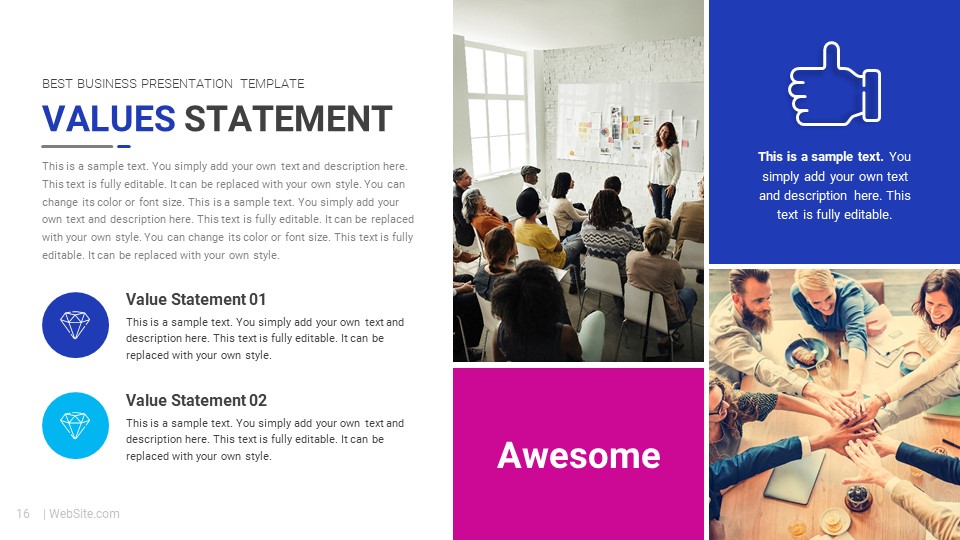 BEST BUSINESS PRESENTATION TEMPLATE

VALUES STATEMENT

This is a sample text. You simply add your own text and description here. This text is fully editable. It can be replaced with your own style. You can change its color or font size. This is a sample text. You simply add your own text and description here. This text is fully editable. It can be replaced with your own style. You can change its color or font size. This text is fully editable. It can be replaced with your own style.

Value Statement 01

This is a sample text. You simply add your own text and description here. This text is fully editable. It can be replaced with your own style.

Value Statement 02

This is a sample text. You simply add your own text and description here. This text is fully editable. It can be replaced with your own style.

This is a sample text. You simply add your own text and description here. This text is fully editable.

Awesome

16 | WebSite.com